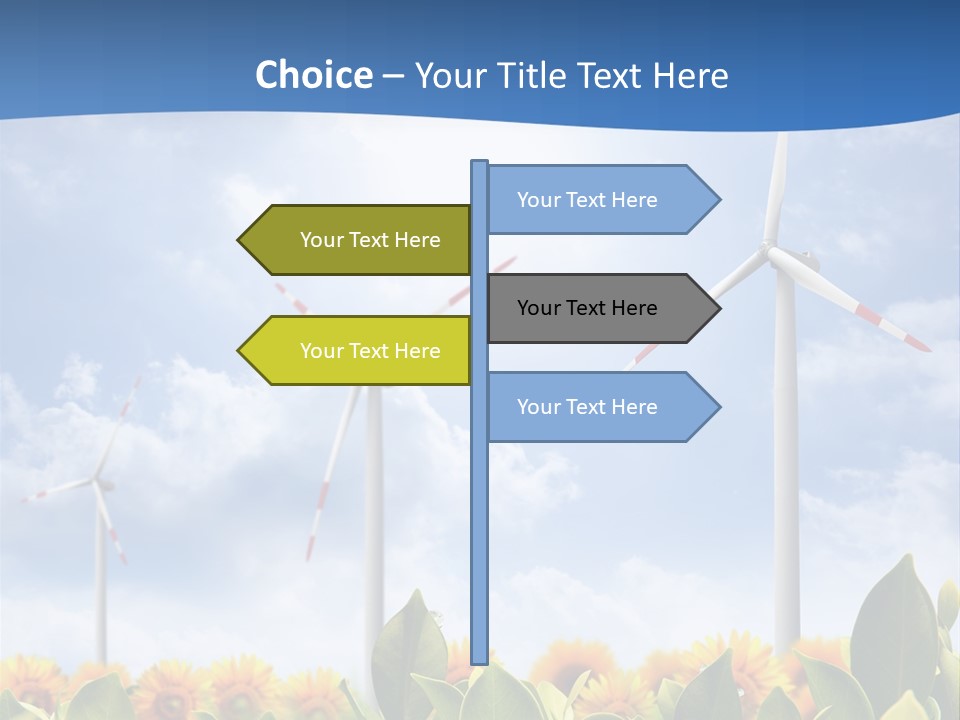 Choice – Your Title Text Here

Your Text Here

Your Text Here

Your Text Here

Your Text Here

Your Text Here